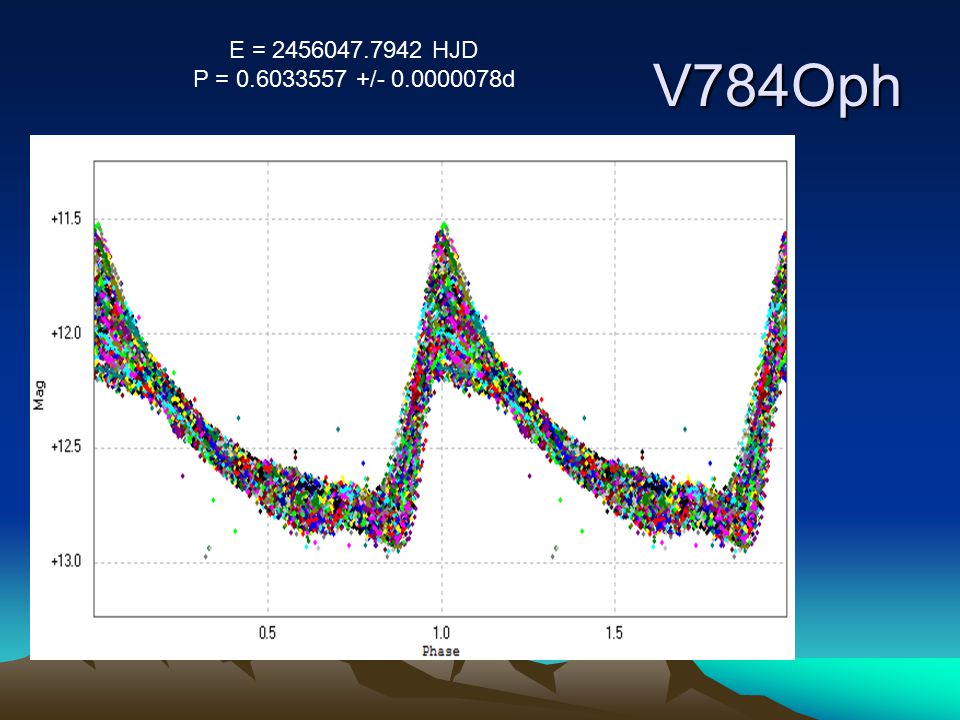 E = 2456047.7942 HJD
P = 0.6033557 +/- 0.0000078d

V784Oph

+11.5
+12.0
+12.5
+13.0
Mag
0.5
1.0
1.5
Phase